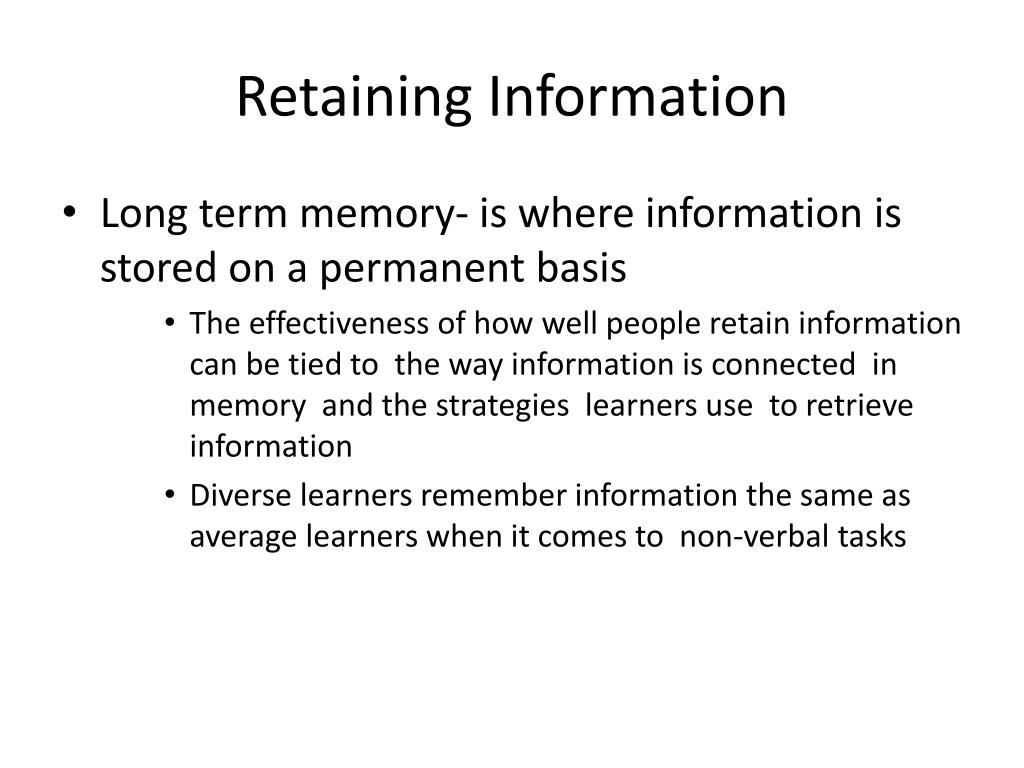 Retaining Information

• Long term memory- is where information is stored on a permanent basis

• The effectiveness of how well people retain information can be tied to the way information is connected in memory and the strategies learners use to retrieve information

• Diverse learners remember information the same as average learners when it comes to non-verbal tasks